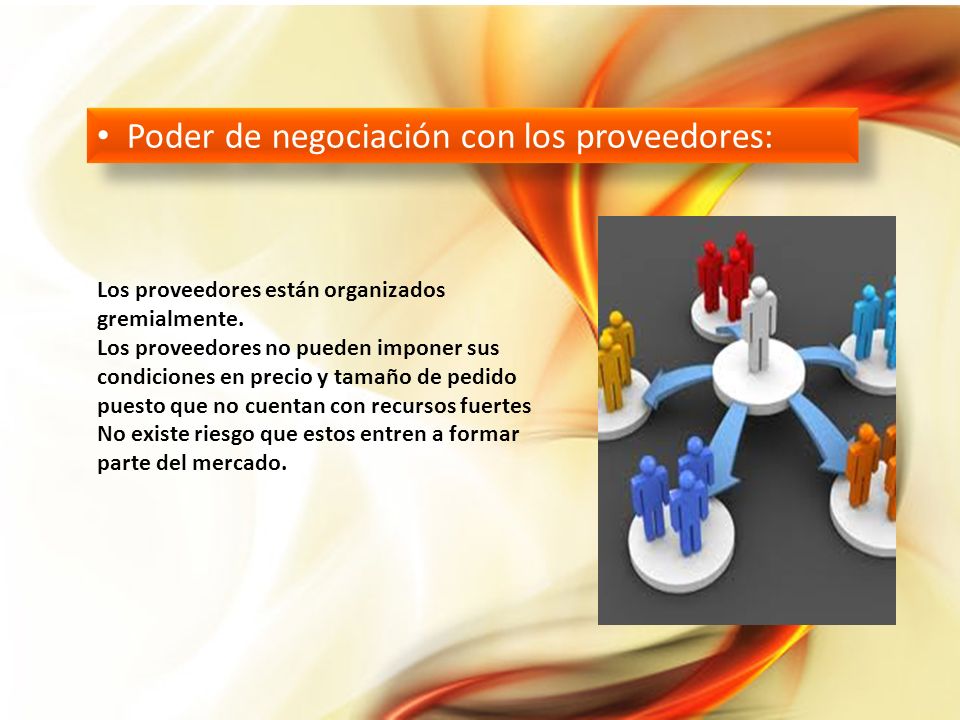 • Poder de negociación con los proveedores:

Los proveedores están organizados gremialmente.
Los proveedores no pueden imponer sus condiciones en precio y tamaño de pedido puesto que no cuentan con recursos fuertes
No existe riesgo que estos entren a formar parte del mercado.